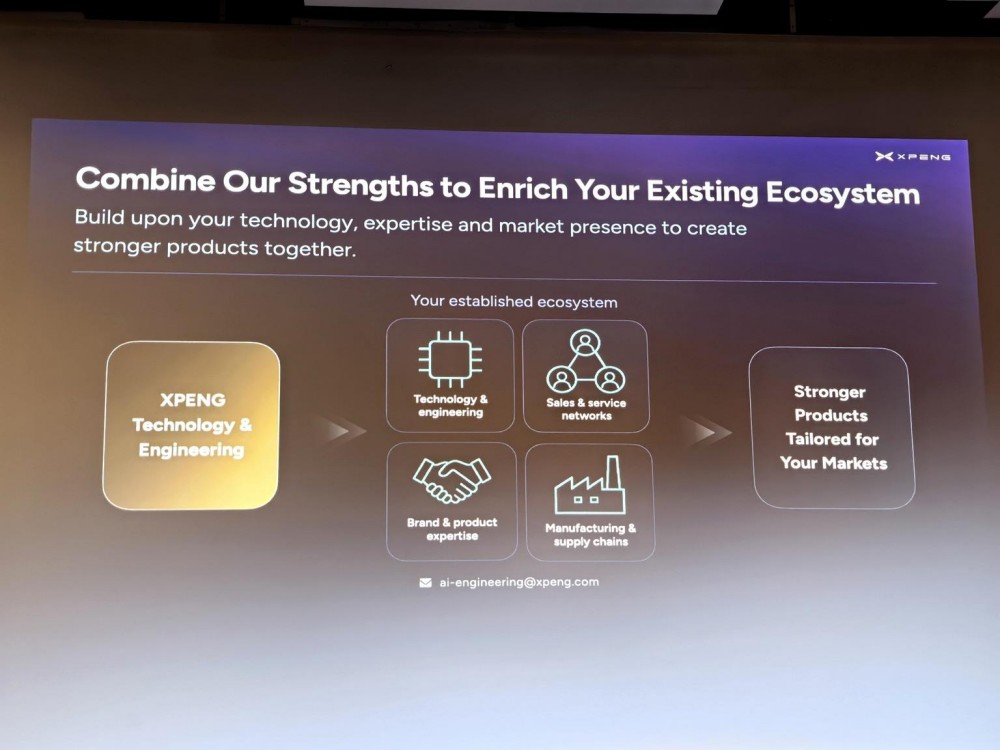 XPENG

Combine Our Strengths to Enrich Your Existing Ecosystem

Build upon your technology, expertise and market presence to create stronger products together.

XPENG Technology & Engineering

Your established ecosystem

Technology & engineering

Sales & service networks

Brand & product expertise

Manufacturing & supply chains

Stronger Products Tailored for Your Markets

ai-engineering@xpeng.com